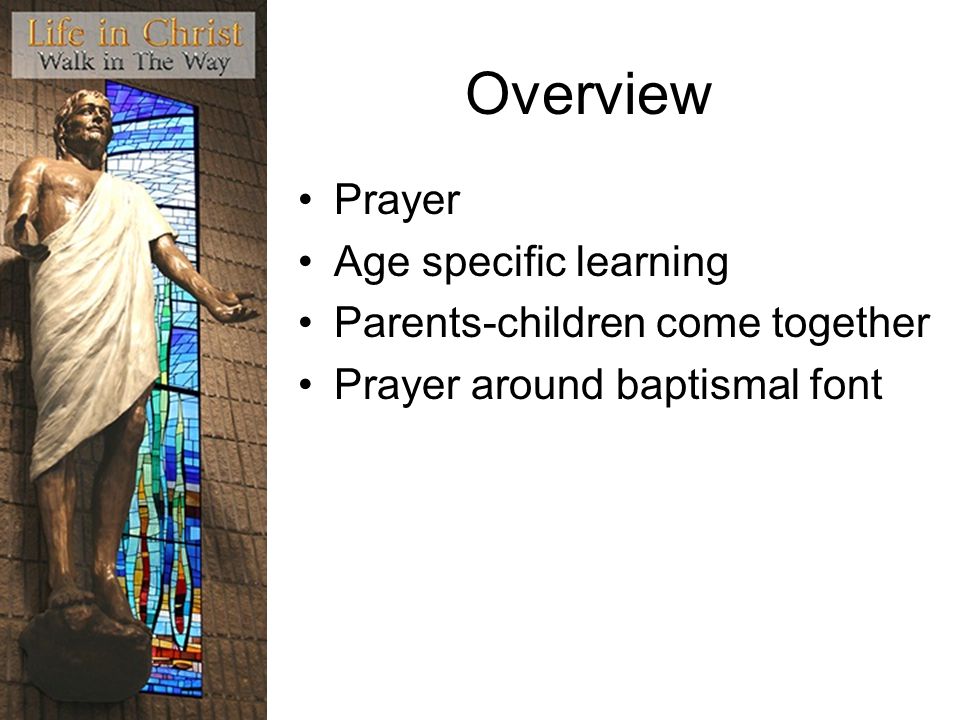 Life in Christ
Walk in The Way

Overview

• Prayer
• Age specific learning
• Parents-children come together
• Prayer around baptismal font